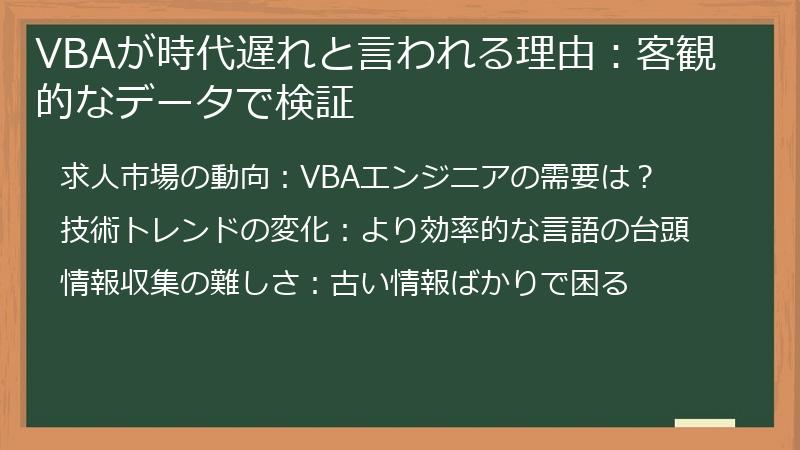 VBAが時代遅れと言われる理由：客観的なデータで検証

求人市場の動向：VBAエンジニアの需要は？

技術トレンドの変化：より効率的な言語の台頭

情報収集の難しさ：古い情報ばかりで困る